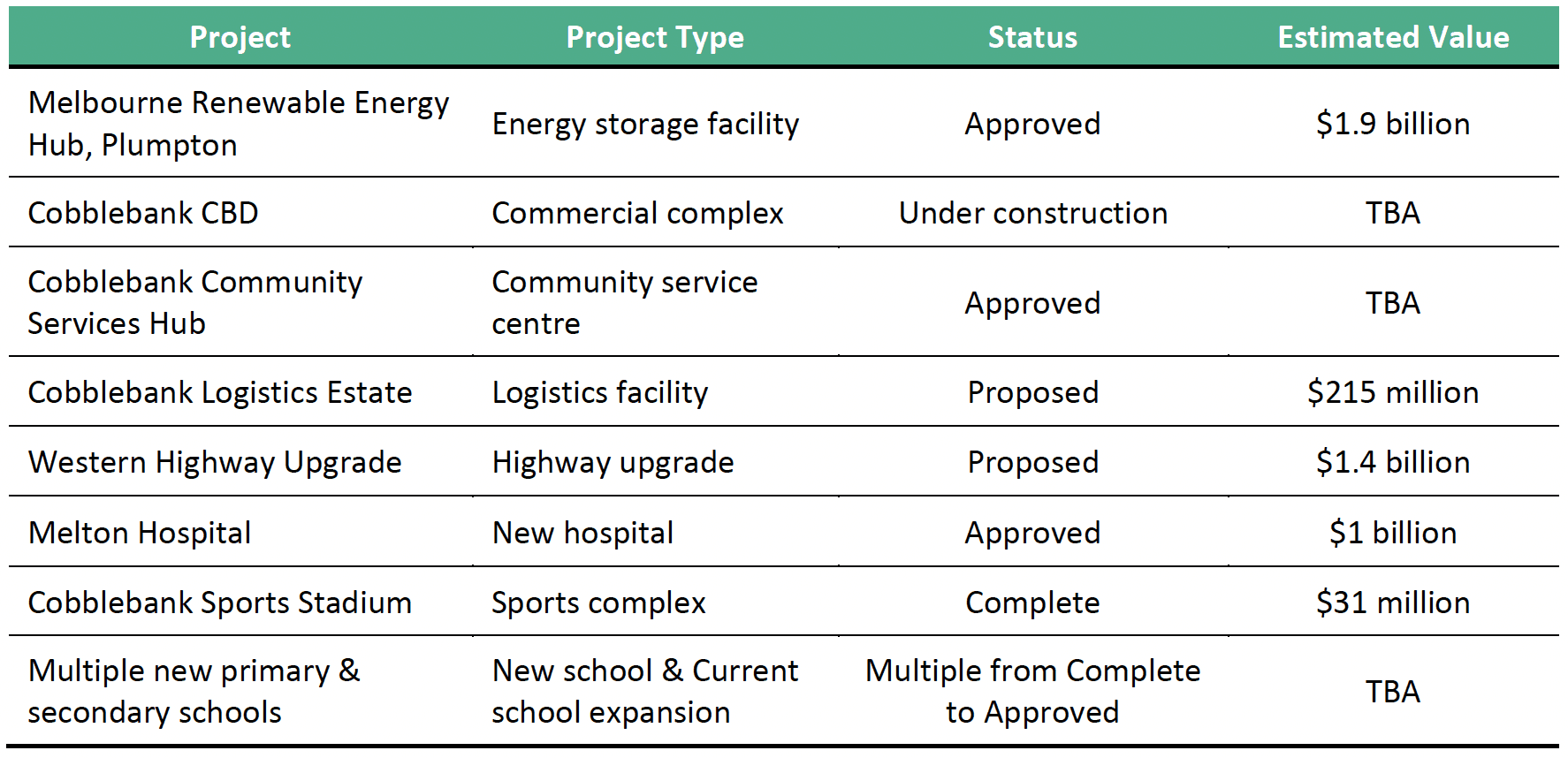 | Project | Project Type | Status | Estimated Value |
|---|---|---|---|
| Melbourne Renewable Energy Hub, Plumpton | Energy storage facility | Approved | \$1.9 billion |
| Cobblebank CBD | Commercial complex | Under construction | TBA |
| Cobblebank Community Services Hub | Community service centre | Approved | TBA |
| Cobblebank Logistics Estate | Logistics facility | Proposed | \$215 million |
| Western Highway Upgrade | Highway upgrade | Proposed | \$1.4 billion |
| Melton Hospital | New hospital | Approved | \$1 billion |
| Cobblebank Sports Stadium | Sports complex | Complete | \$31 million |
| Multiple new primary & secondary schools | New school & Current school expansion | Multiple from Complete to Approved | TBA |